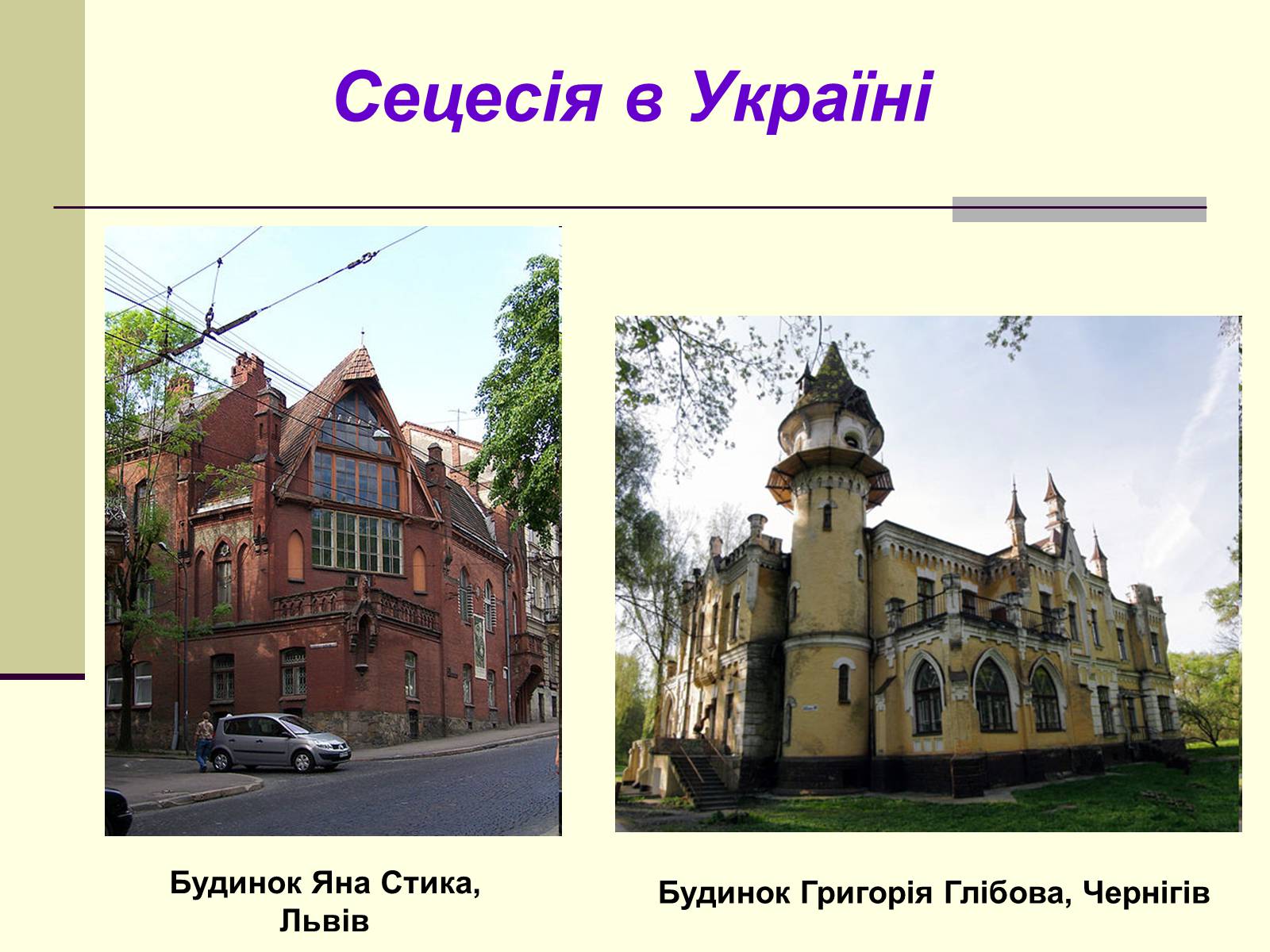 Сецесія в Україні

Будинок Яна Стика, Львів

Будинок Григорія Глібова, Чернігів